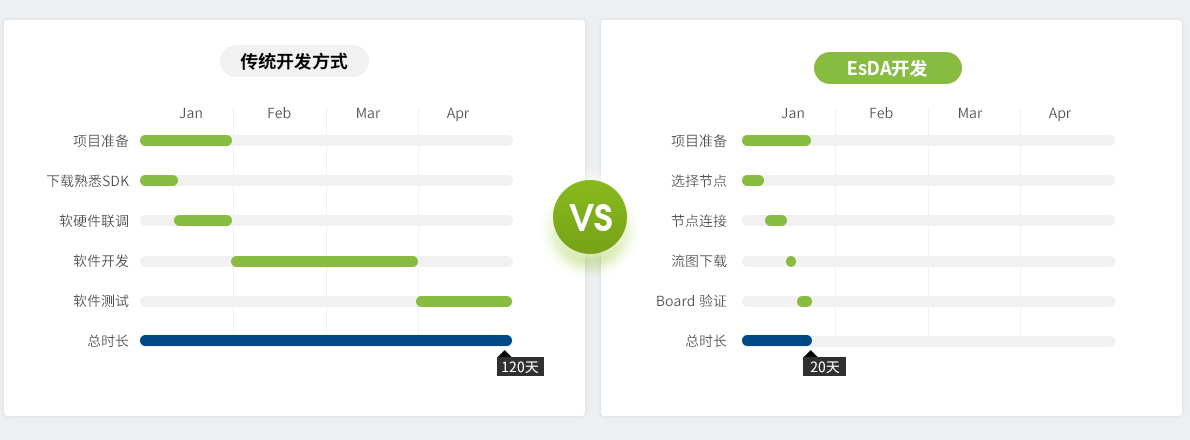 传统开发方式

Jan Feb Mar Apr

项目准备
下载熟悉SDK
软硬件联调
软件开发
软件测试
总时长
120天

VS

EsDA开发

Jan Feb Mar Apr

项目准备
选择节点
节点连接
流图下载
Board 验证
总时长
20天